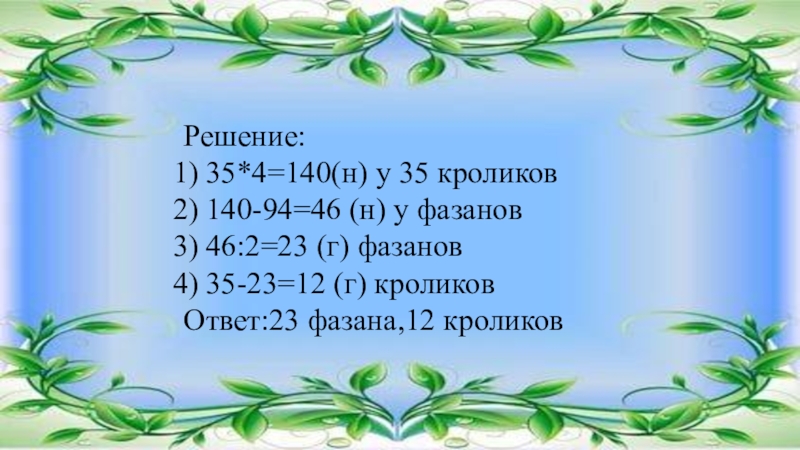 Решение:
1) 35*4=140(н) у 35 кроликов
2) 140-94=46 (н) у фазанов
3) 46:2=23 (г) фазанов
4) 35-23=12 (г) кроликов
Ответ:23 фазана,12 кроликов